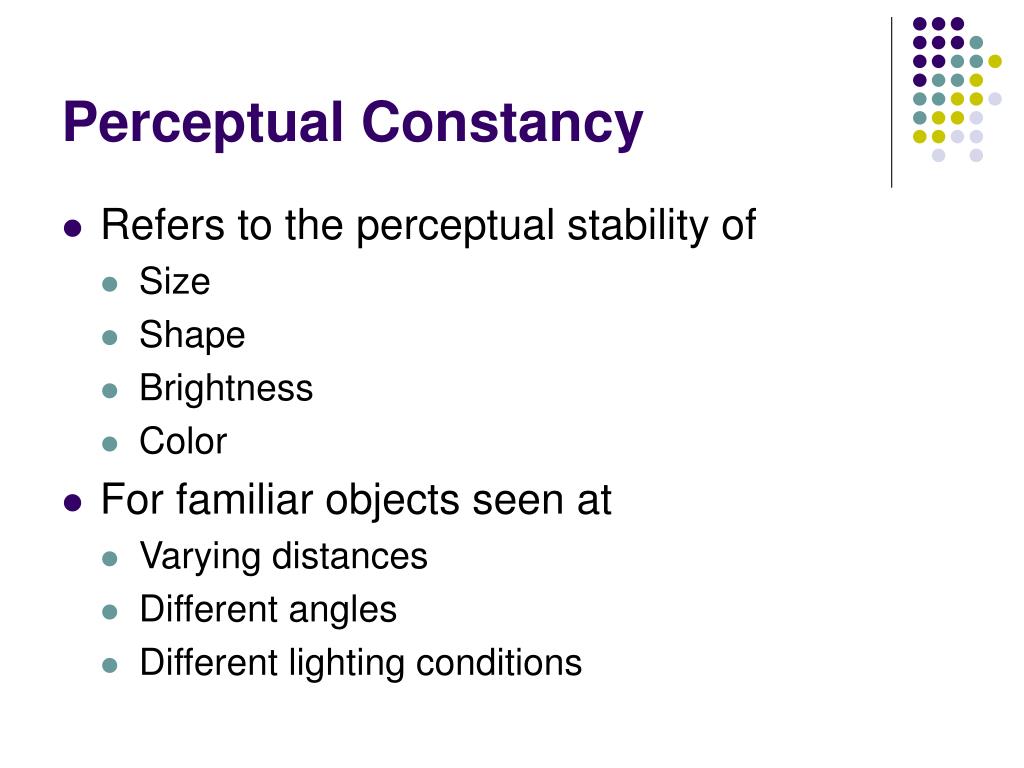 Perceptual Constancy

- Refers to the perceptual stability of
  - Size
  - Shape
  - Brightness
  - Color
- For familiar objects seen at
  - Varying distances
  - Different angles
  - Different lighting conditions